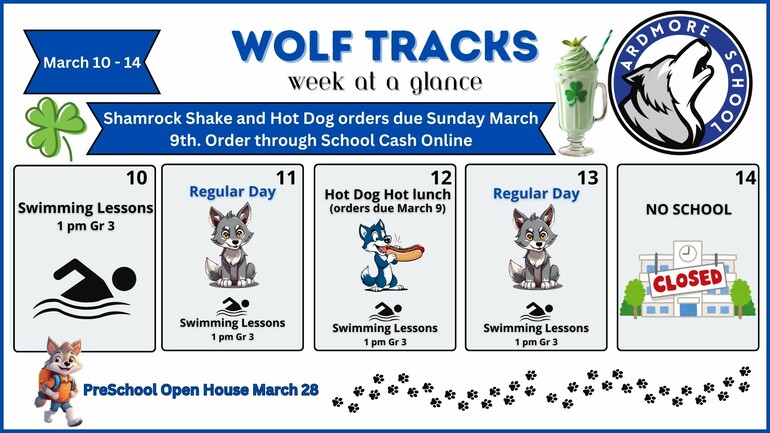 March 10 - 14

WOLF TRACKS
week at a glance

ARDMORE SCHOOL

Shamrock Shake and Hot Dog orders due Sunday March 9th. Order through School Cash Online

10
Swimming Lessons
1 pm Gr 3

11
Regular Day
Swimming Lessons
1 pm Gr 3

12
Hot Dog Hot lunch
(orders due March 9)
Swimming Lessons
1 pm Gr 3

13
Regular Day
Swimming Lessons
1 pm Gr 3

14
NO SCHOOL
CLOSED

PreSchool Open House March 28